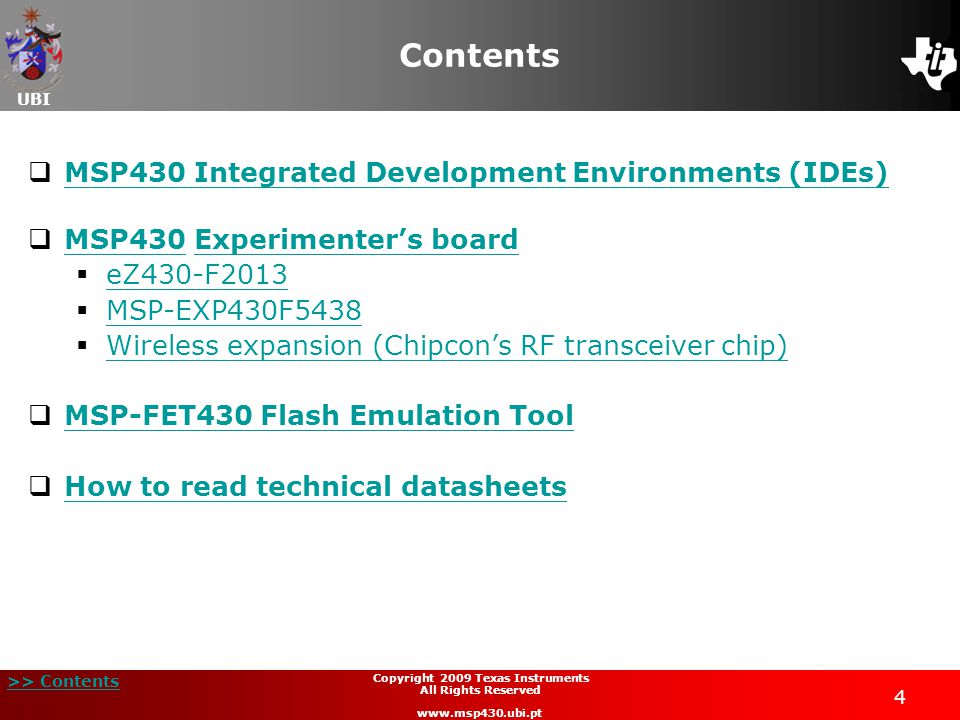 UBI

Contents

❑ MSP430 Integrated Development Environments (IDEs)

❑ MSP430 Experimenter's board
▪ eZ430-F2013
▪ MSP-EXP430F5438
▪ Wireless expansion (Chipcon's RF transceiver chip)

❑ MSP-FET430 Flash Emulation Tool

❑ How to read technical datasheets

>> Contents

Copyright 2009 Texas Instruments
All Rights Reserved
www.msp430.ubi.pt

4